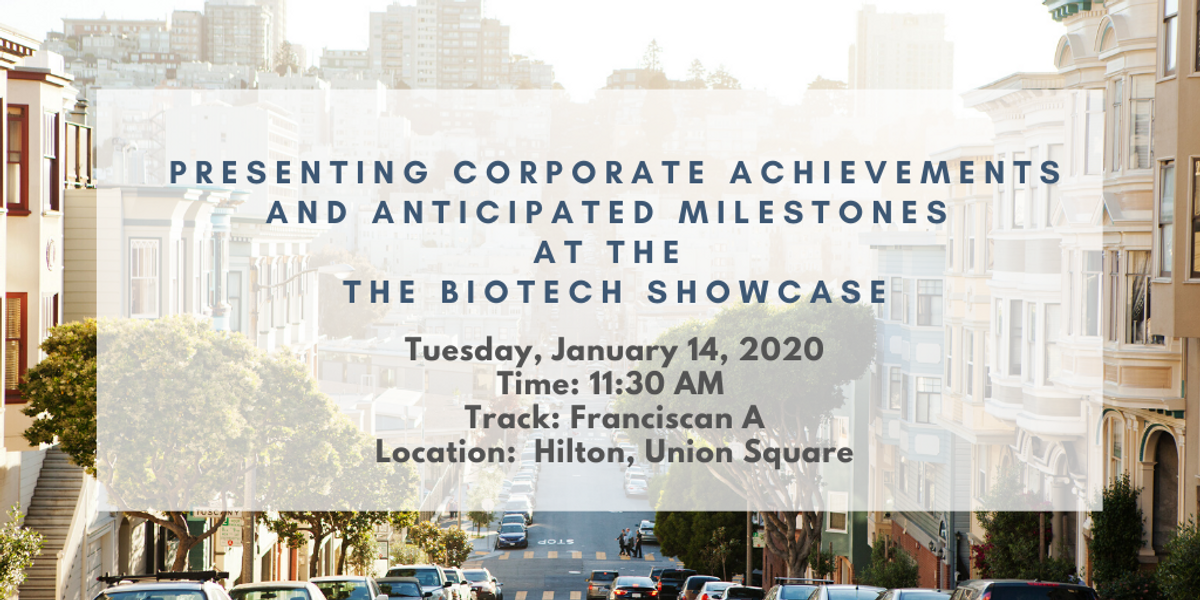 PRESENTING CORPORATE ACHIEVEMENTS AND ANTICIPATED MILESTONES AT THE THE BIOTECH SHOWCASE

Tuesday, January 14, 2020
Time: 11:30 AM
Track: Franciscan A
Location: Hilton, Union Square

STOP